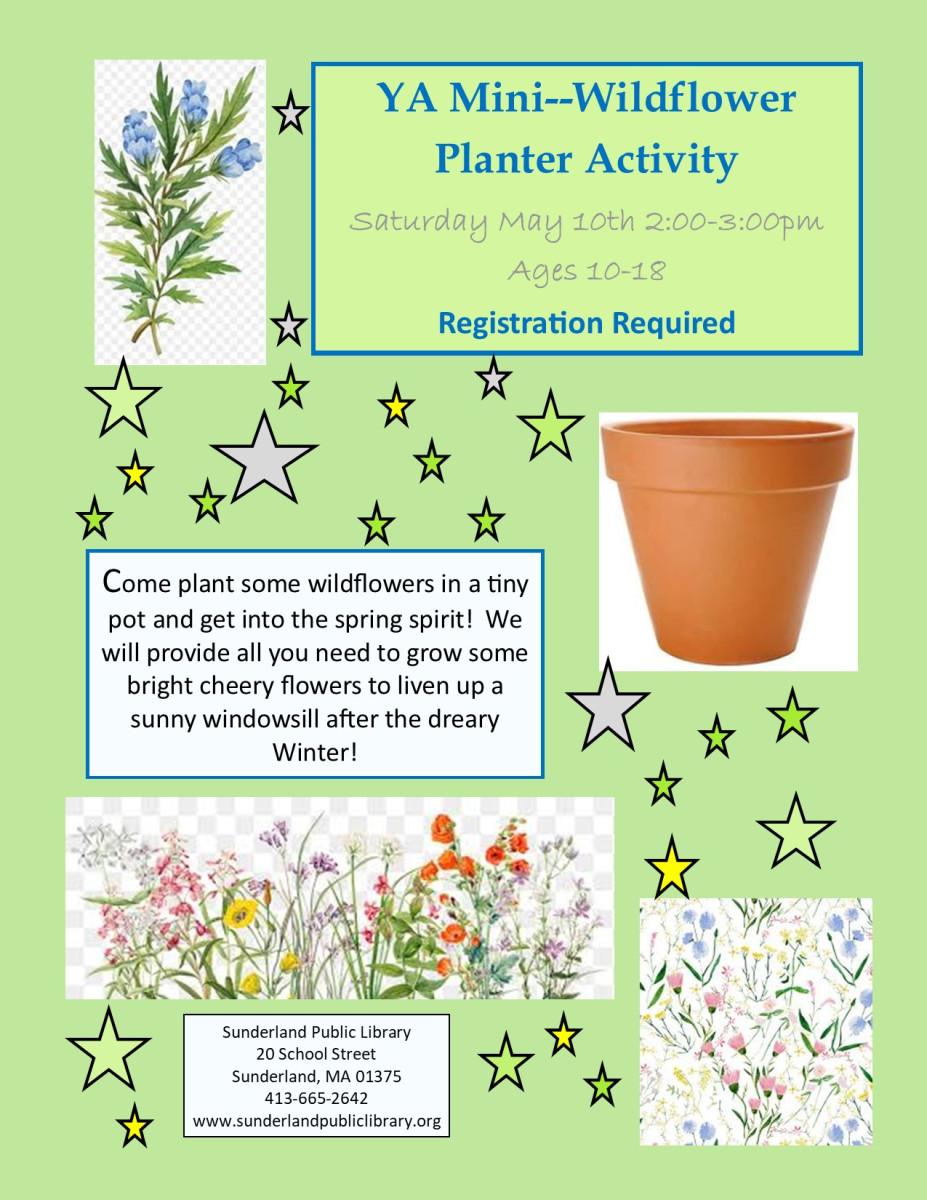 YA Mini--Wildflower Planter Activity

Saturday May 10th 2:00-3:00pm

Ages 10-18

Registration Required

Come plant some wildflowers in a tiny pot and get into the spring spirit! We will provide all you need to grow some bright cheery flowers to liven up a sunny windowsill after the dreary Winter!

Sunderland Public Library
20 School Street
Sunderland, MA 01375
413-665-2642
www.sunderlandpubliclibrary.org